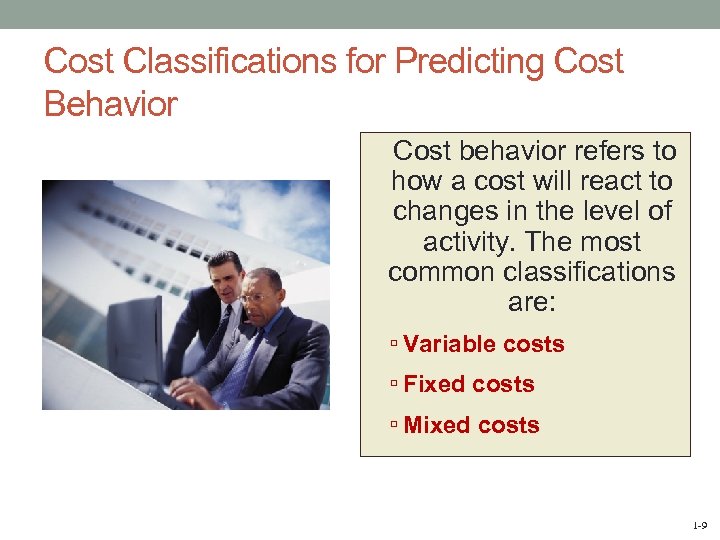 Cost Classifications for Predicting Cost Behavior

Cost behavior refers to how a cost will react to changes in the level of activity. The most common classifications are:

▫ Variable costs
▫ Fixed costs
▫ Mixed costs

1-9